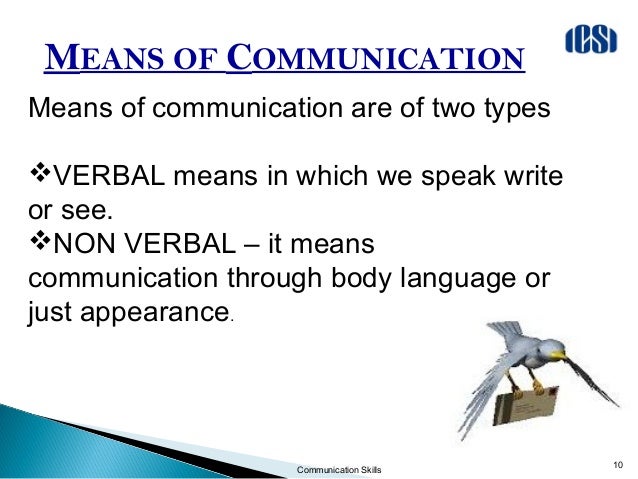 ICSI

MEANS OF COMMUNICATION

Means of communication are of two types

❖VERBAL means in which we speak write or see.
❖NON VERBAL – it means communication through body language or just appearance.

Communication Skills

10